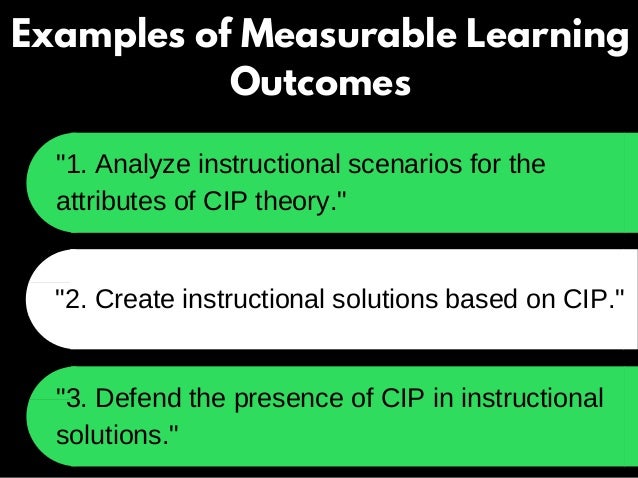 Examples of Measurable Learning Outcomes

"1. Analyze instructional scenarios for the attributes of CIP theory."

"2. Create instructional solutions based on CIP."

"3. Defend the presence of CIP in instructional solutions."